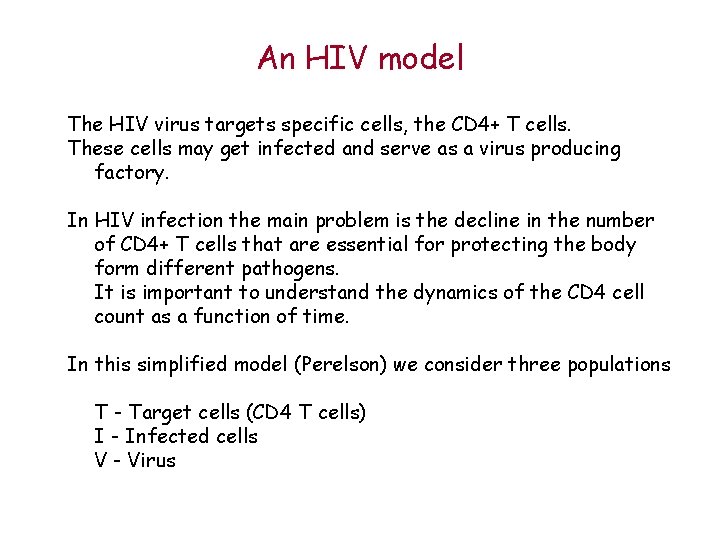 An HIV model

The HIV virus targets specific cells, the CD4+ T cells.
These cells may get infected and serve as a virus producing factory.

In HIV infection the main problem is the decline in the number of CD4+ T cells that are essential for protecting the body form different pathogens.
It is important to understand the dynamics of the CD4 cell count as a function of time.

In this simplified model (Perelson) we consider three populations

T - Target cells (CD4 T cells)
I - Infected cells
V - Virus